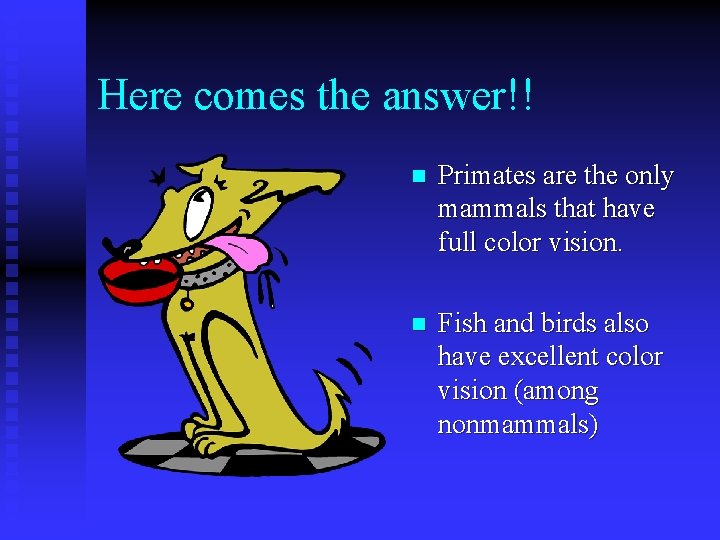 Here comes the answer!!

■ Primates are the only mammals that have full color vision.

■ Fish and birds also have excellent color vision (among nonmammals)